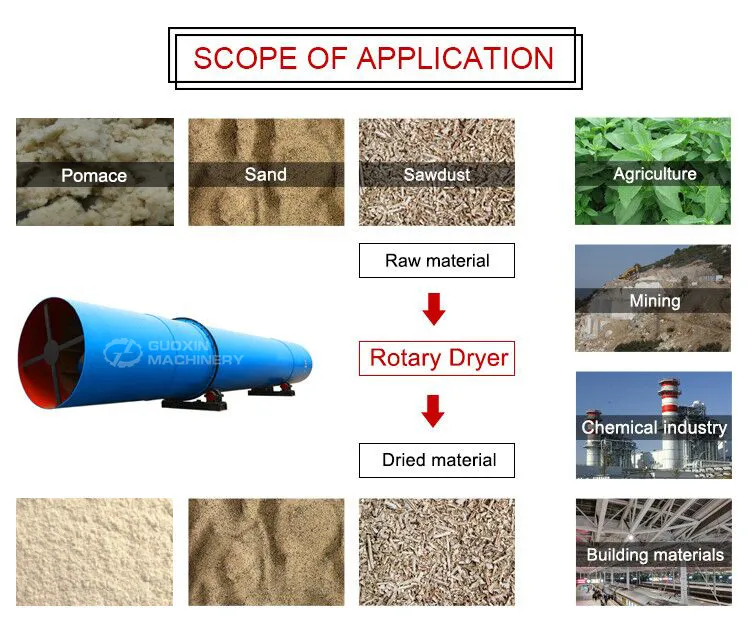 SCOPE OF APPLICATION

Pomace

Sand

Sawdust

Agriculture

Raw material

Mining

GUOXIN MACHINERY

Rotary Dryer

Chemical industry

Dried material

Building materials